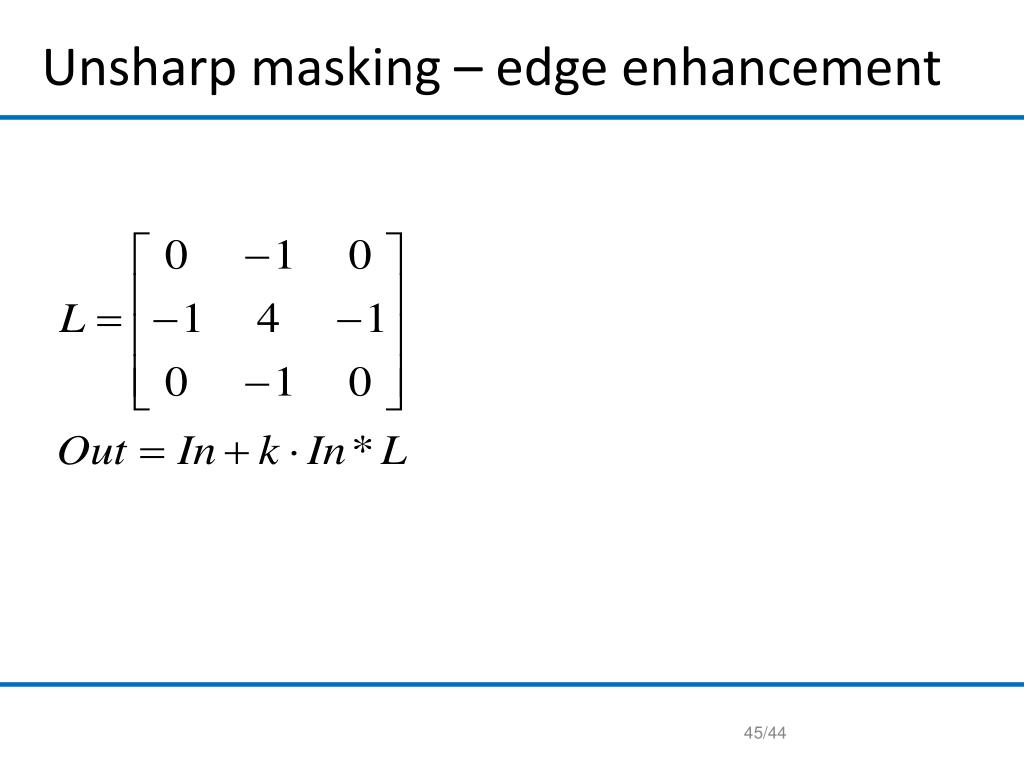 Unsharp masking – edge enhancement

$L = \begin{bmatrix} 0 & -1 & 0 \\ -1 & 4 & -1 \\ 0 & -1 & 0 \end{bmatrix}$

$Out = In + k \cdot In * L$

45/44